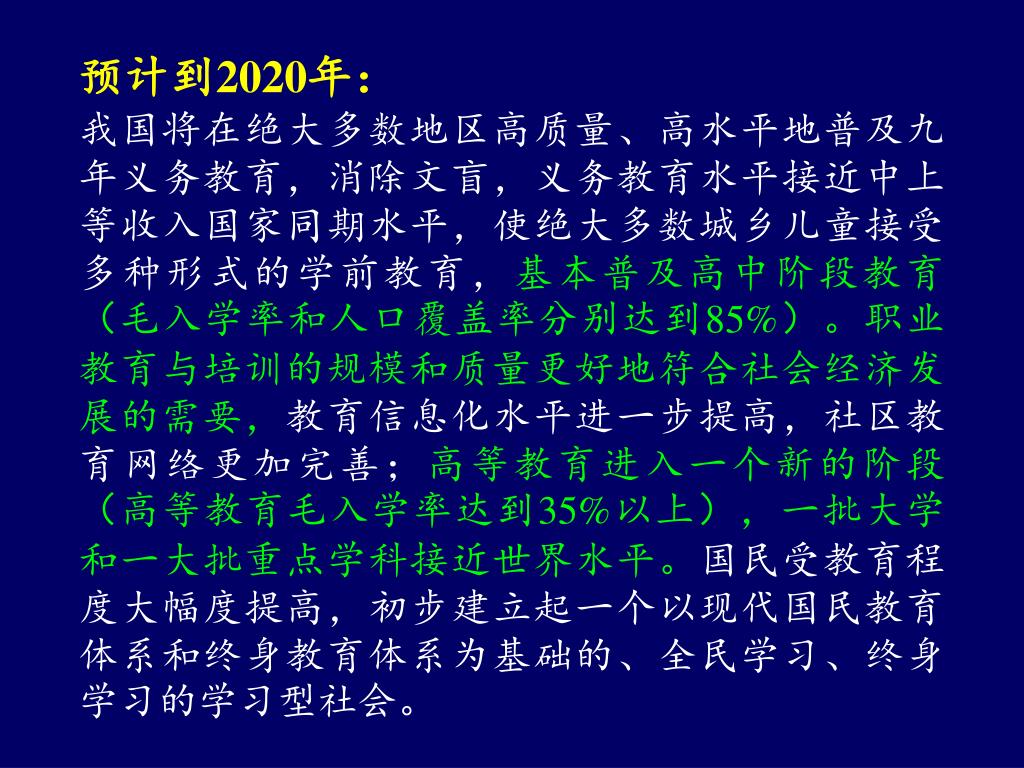 预计到2020年：

我国将在绝大多数地区高质量、高水平地普及九年义务教育，消除文盲，义务教育水平接近中上等收入国家同期水平，使绝大多数城乡儿童接受多种形式的学前教育，基本普及高中阶段教育（毛入学率和人口覆盖率分别达到85%）。职业教育与培训的规模和质量更好地符合社会经济发展的需要，教育信息化水平进一步提高，社区教育网络更加完善；高等教育进入一个新的阶段（高等教育毛入学率达到35%以上），一批大学和一大批重点学科接近世界水平。国民受教育程度大幅度提高，初步建立起一个以现代国民教育体系和终身教育体系为基础的、全民学习、终身学习的学习型社会。